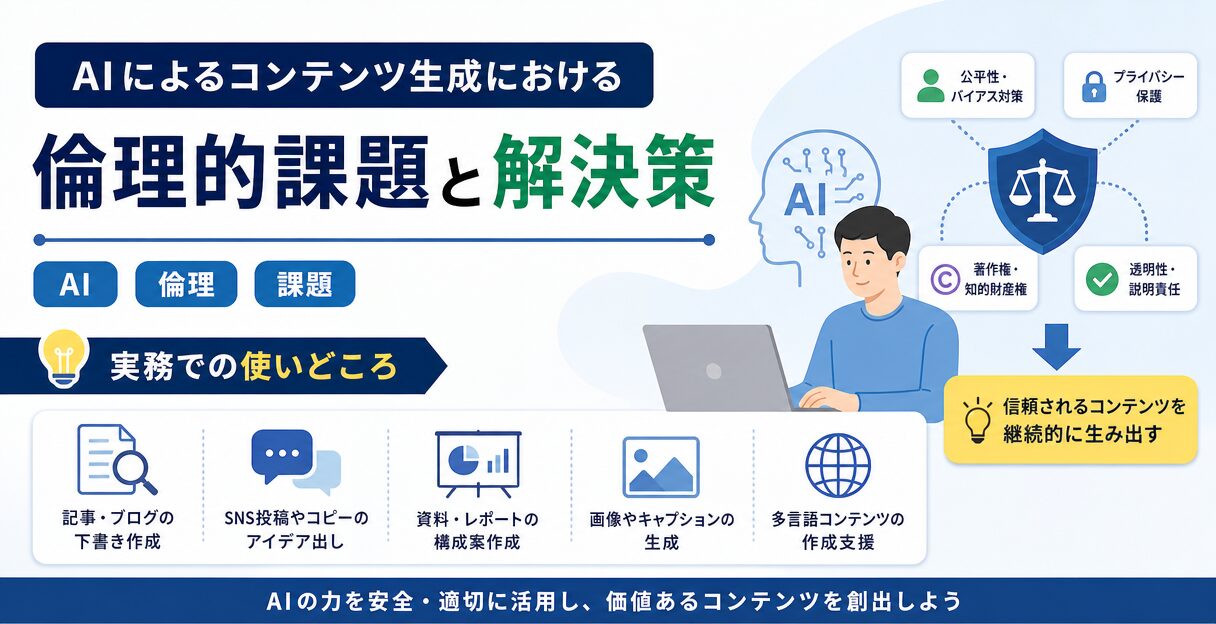 AIによるコンテンツ生成における

倫理的課題と解決策

AI

倫理

課題

実務での使いどころ

記事・ブログの下書き作成

SNS投稿やコピーのアイデア出し

資料・レポートの構成案作成

画像やキャプションの生成

多言語コンテンツの作成支援

AI

公平性・バイアス対策

プライバシー保護

著作権・知的財産権

透明性・説明責任

信頼されるコンテンツを継続的に生み出す

AIの力を安全・適切に活用し、価値あるコンテンツを創出しよう